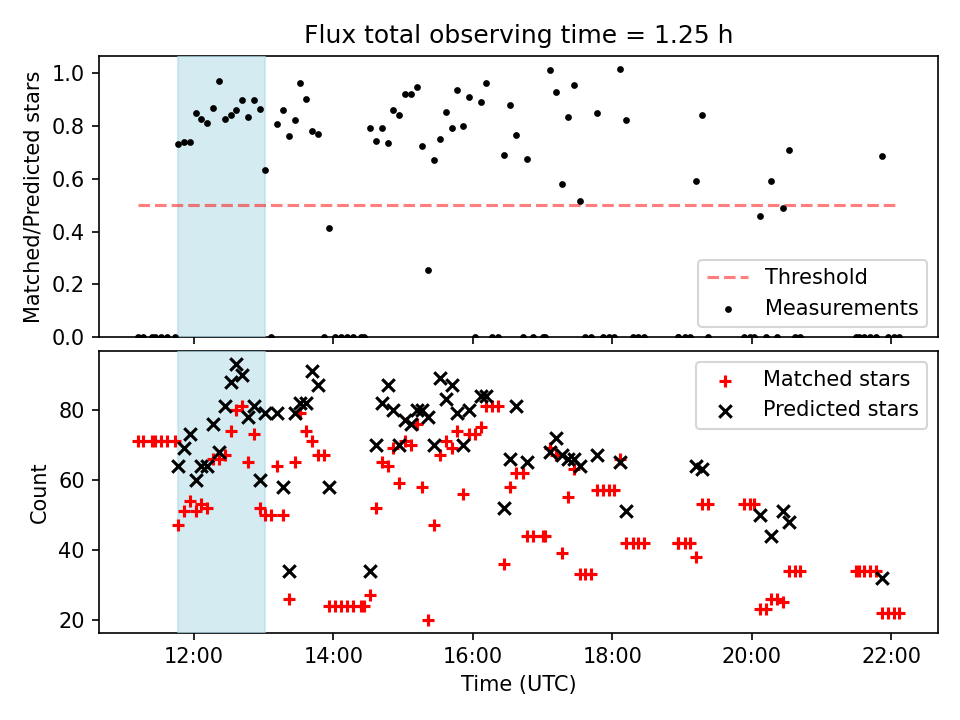 Flux total observing time = 1.25 h

Matched/Predicted stars

1.0
0.8
0.6
0.4
0.2
0.0

Threshold
Measurements

Count

80
60
40
20

Matched stars
Predicted stars

12:00
14:00
16:00
18:00
20:00
22:00

Time (UTC)